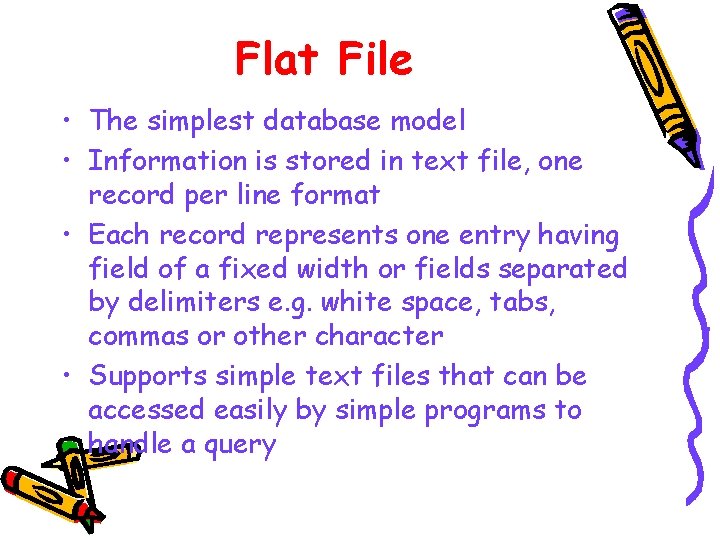 Flat File

• The simplest database model
• Information is stored in text file, one record per line format
• Each record represents one entry having field of a fixed width or fields separated by delimiters e.g. white space, tabs, commas or other character
• Supports simple text files that can be accessed easily by simple programs to handle a query